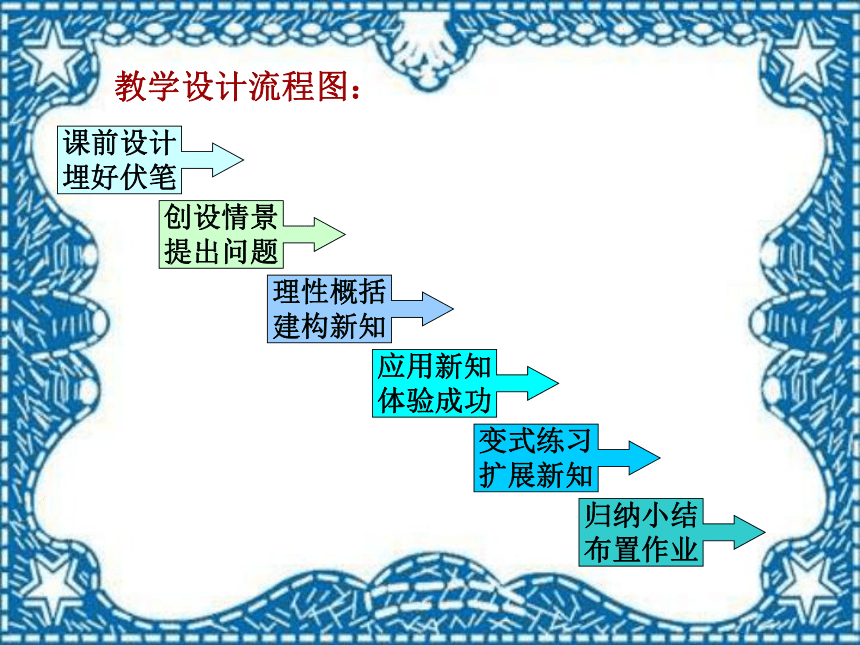 教学设计流程图：

课前设计
埋好伏笔

创设情景
提出问题

理性概括
建构新知

应用新知
体验成功

变式练习
扩展新知

归纳小结
布置作业